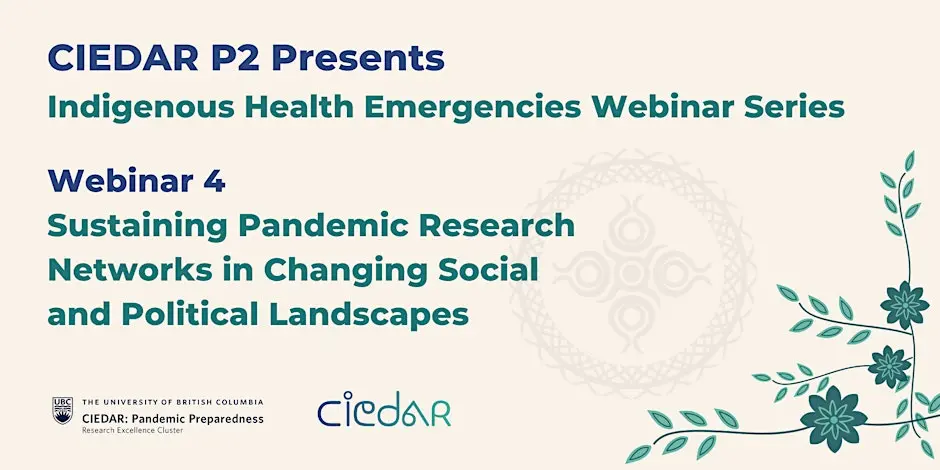 CIEDAR P2 Presents
Indigenous Health Emergencies Webinar Series

Webinar 4
Sustaining Pandemic Research Networks in Changing Social and Political Landscapes

UBC THE UNIVERSITY OF BRITISH COLUMBIA
CIEDAR: Pandemic Preparedness
Research Excellence Cluster

ciedar